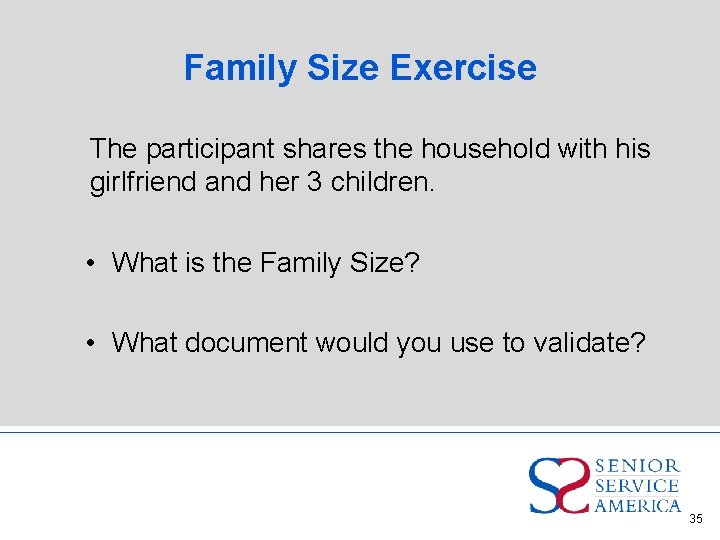 Family Size Exercise

The participant shares the household with his girlfriend and her 3 children.

• What is the Family Size?

• What document would you use to validate?

SENIOR SERVICE AMERICA

35